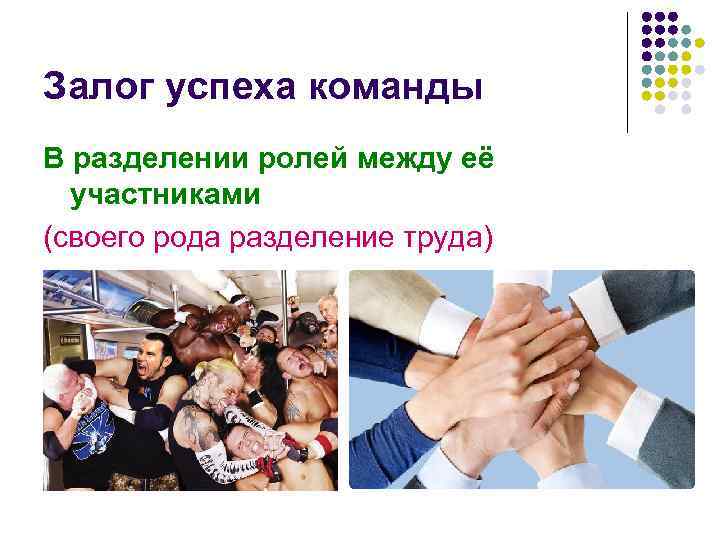 Залог успеха команды

В разделении ролей между её участниками

(своего рода разделение труда)